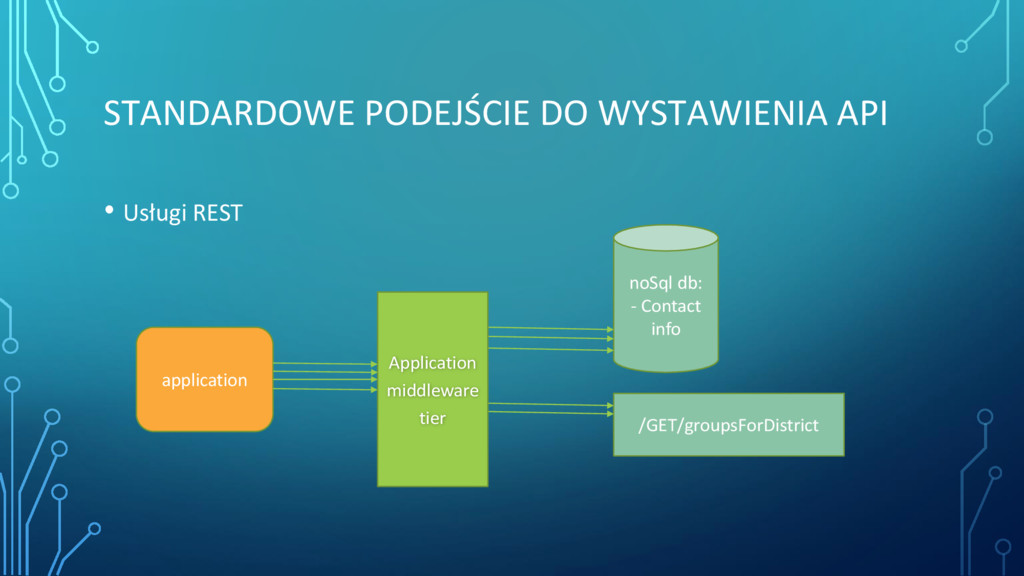 STANDARDOWE PODEJŚCIE DO WYSTAWIENIA API

• Usługi REST

application

Application middleware tier

noSql db:
- Contact info

/GET/groupsForDistrict